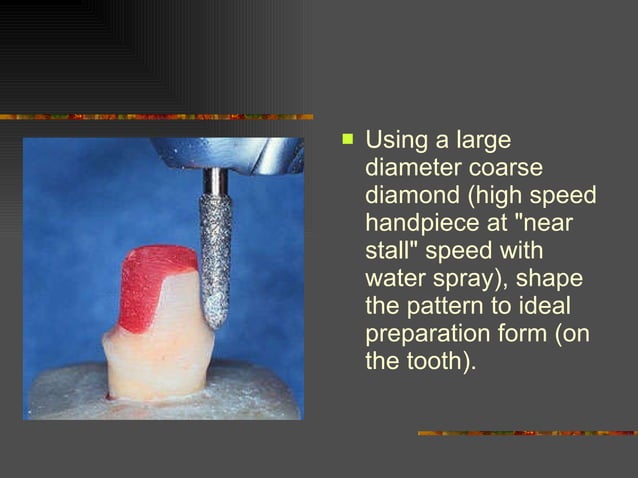 Using a large diameter coarse diamond (high speed handpiece at "near stall" speed with water spray), shape the pattern to ideal preparation form (on the tooth).